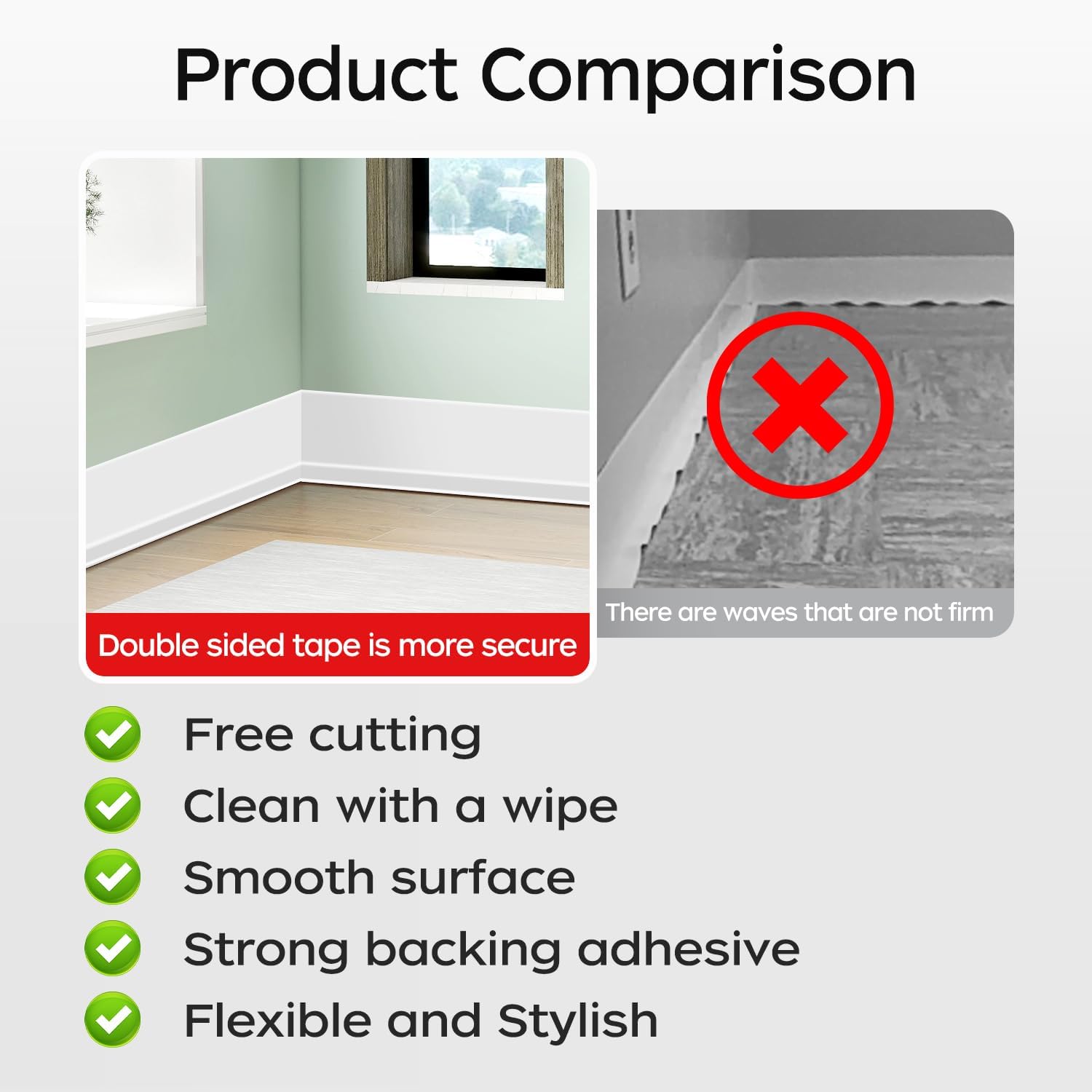 Product Comparison

Double sided tape is more secure

There are waves that are not firm

Free cutting

Clean with a wipe

Smooth surface

Strong backing adhesive

Flexible and Stylish